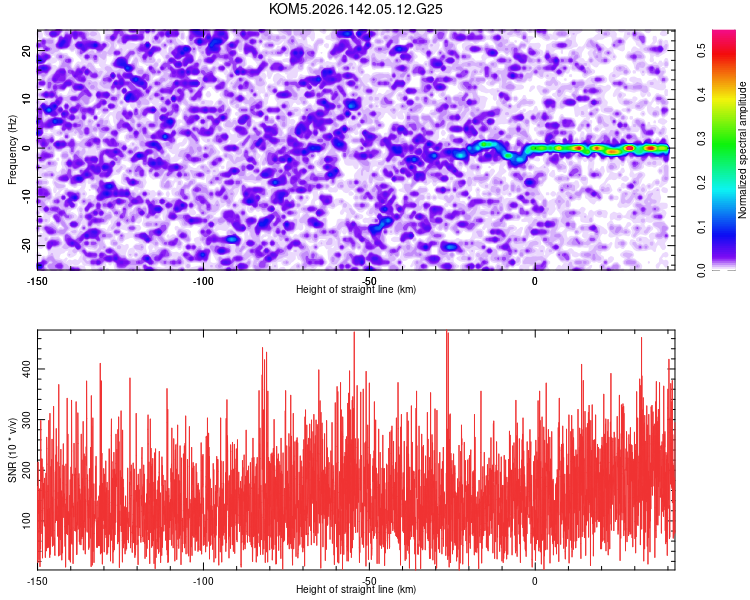 KOM5.2026.142.05.12.G25

Frequency (Hz)
20
10
0
-10
-20

-150
-100
-50
0
Height of straight line (km)

Normalized spectral amplitude
0.0
0.1
0.2
0.3
0.4
0.5

SNR (10 * v/v)
400
300
200
100

-150
-100
-50
0
Height of straight line (km)